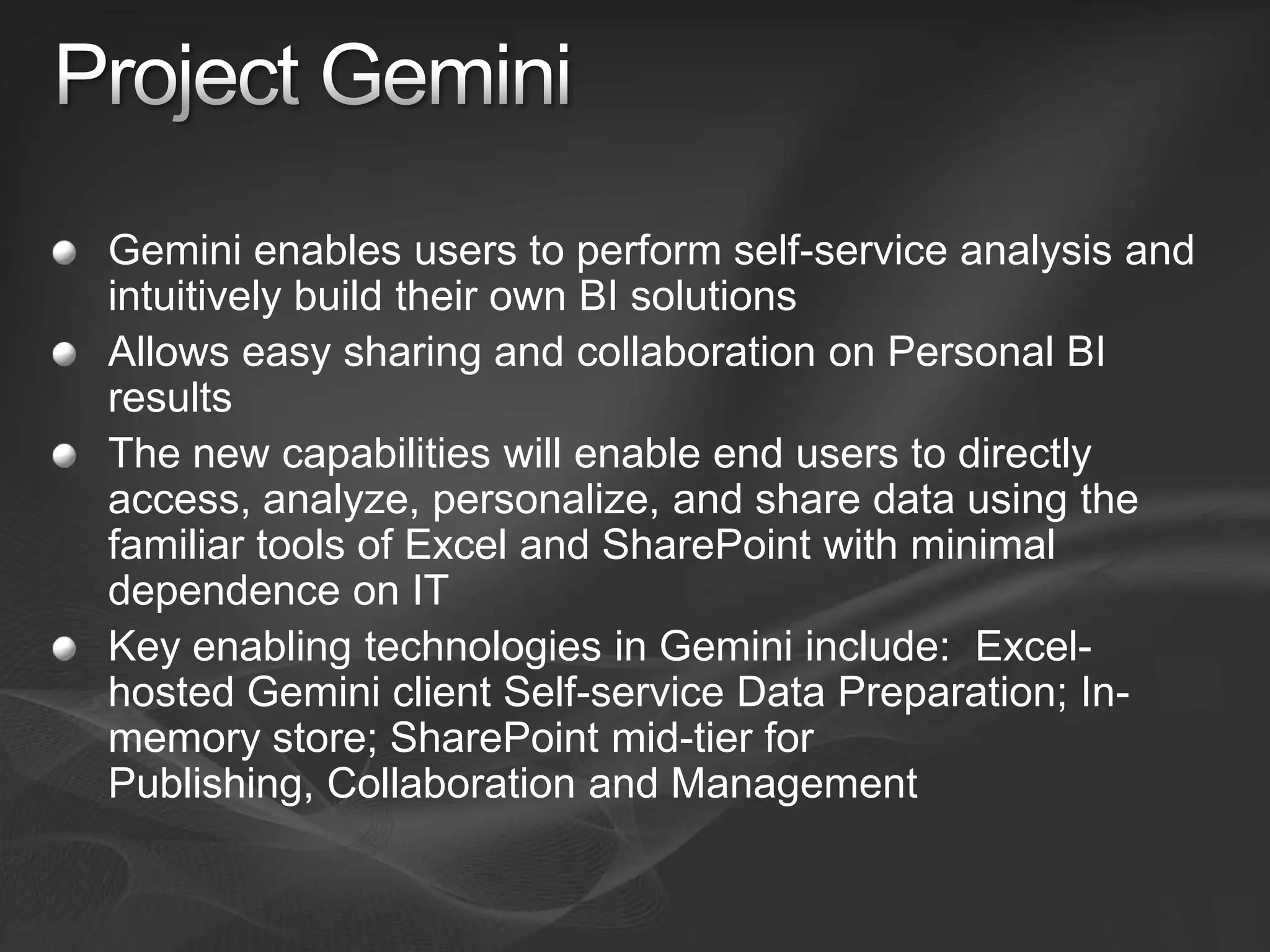 Project Gemini

Gemini enables users to perform self-service analysis and intuitively build their own BI solutions

Allows easy sharing and collaboration on Personal BI results

The new capabilities will enable end users to directly access, analyze, personalize, and share data using the familiar tools of Excel and SharePoint with minimal dependence on IT

Key enabling technologies in Gemini include: Excel-hosted Gemini client Self-service Data Preparation; In-memory store; SharePoint mid-tier for Publishing, Collaboration and Management